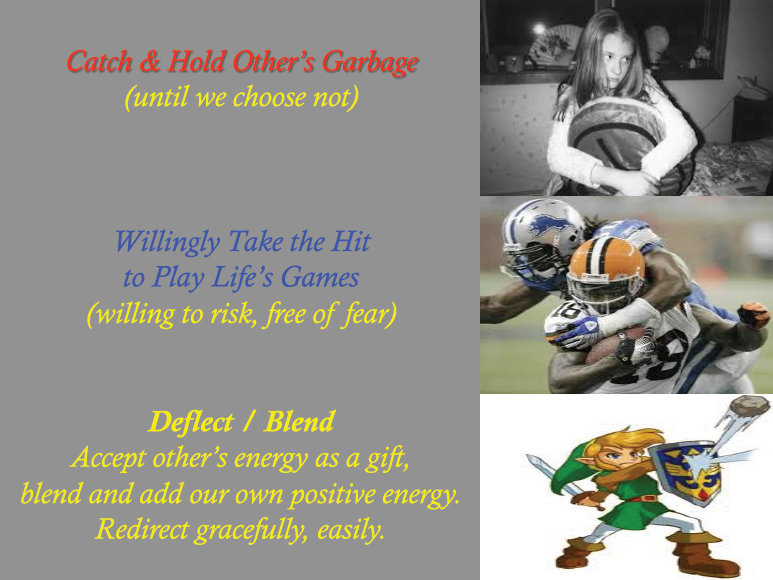 Catch & Hold Other's Garbage
(until we choose not)

Willingly Take the Hit
to Play Life's Games
(willing to risk, free of fear)

Deflect / Blend
Accept other's energy as a gift,
blend and add our own positive energy.
Redirect gracefully, easily.